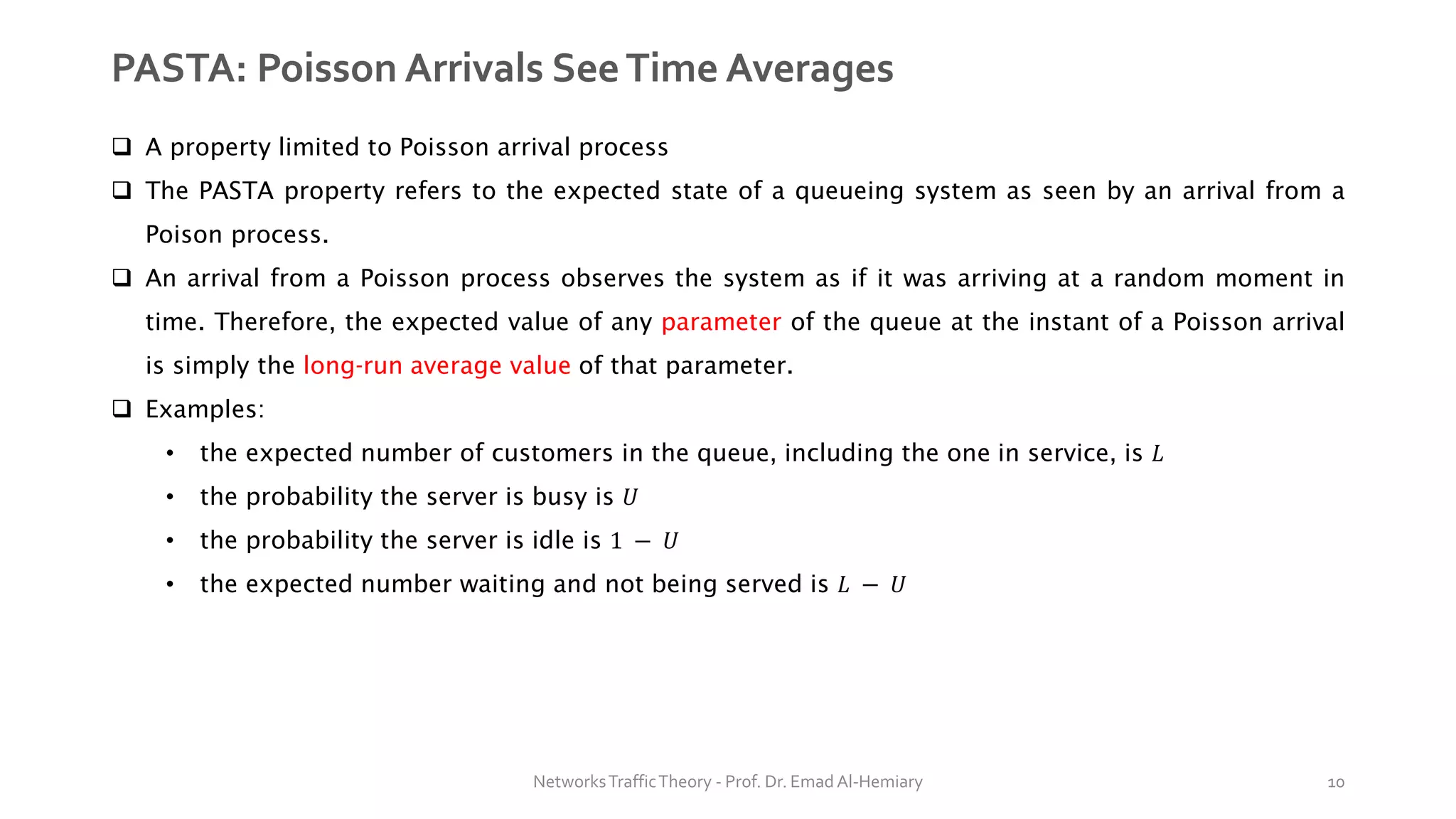 PASTA: Poisson Arrivals See Time Averages

❑ A property limited to Poisson arrival process

❑ The PASTA property refers to the expected state of a queueing system as seen by an arrival from a Poison process.

❑ An arrival from a Poisson process observes the system as if it was arriving at a random moment in time. Therefore, the expected value of any parameter of the queue at the instant of a Poisson arrival is simply the long-run average value of that parameter.

❑ Examples:

• the expected number of customers in the queue, including the one in service, is $L$

• the probability the server is busy is $U$

• the probability the server is idle is $1 - U$

• the expected number waiting and not being served is $L - U$

Networks Traffic Theory - Prof. Dr. Emad Al-Hemiary

10